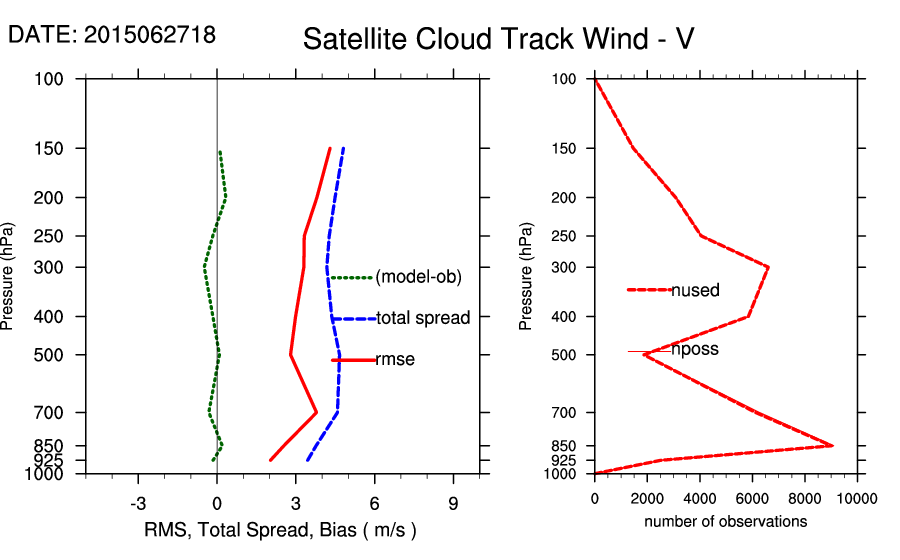 DATE: 2015062718

Satellite Cloud Track Wind - V

Pressure (hPa)

100
150
200
250
300
400
500
700
850
925
1000

(model-ob)
total spread
rmse

-3
0
3
6
9

RMS, Total Spread, Bias ( m/s )

Pressure (hPa)

100
150
200
250
300
400
500
700
850
925
1000

nused
nposs

0
2000
4000
6000
8000
10000

number of observations